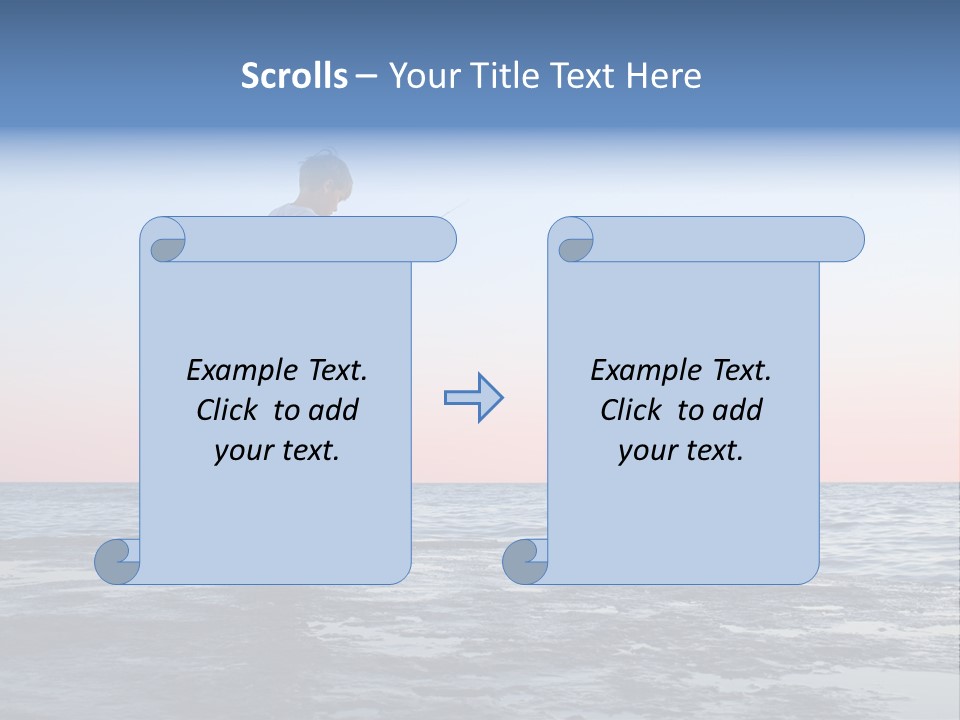 Scrolls – Your Title Text Here

Example Text. Click to add your text.

Example Text. Click to add your text.